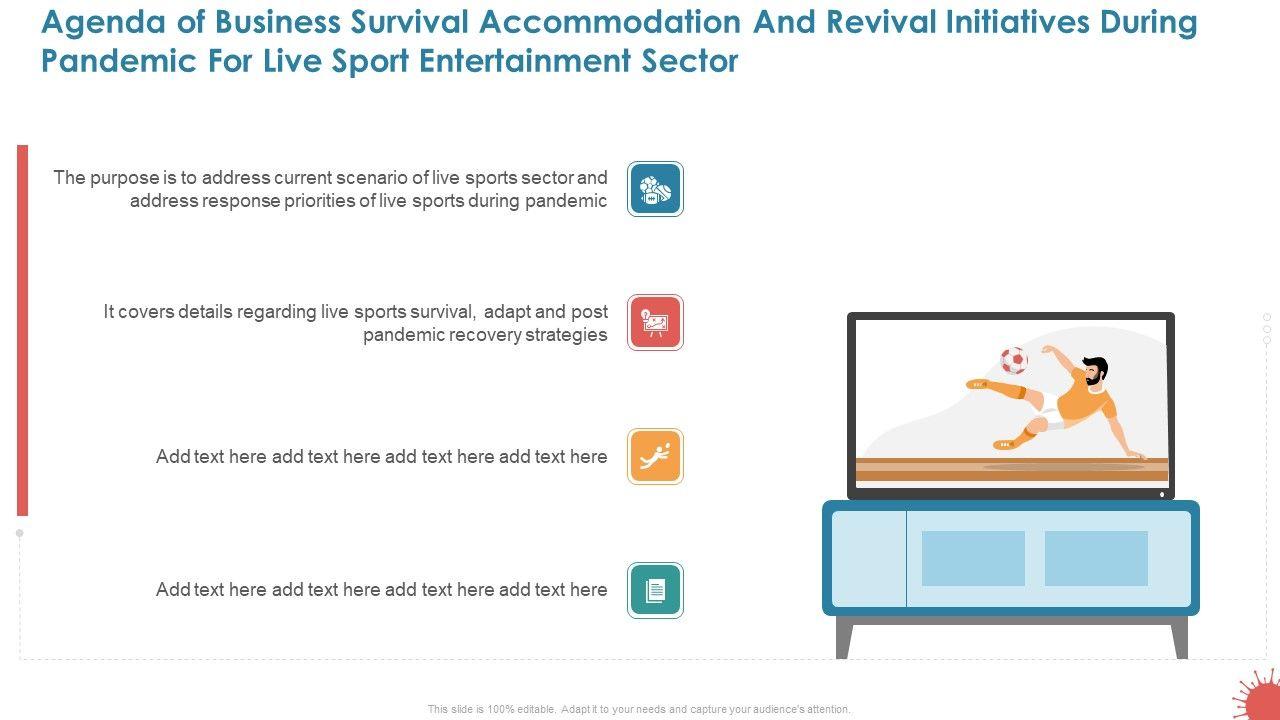 Agenda of Business Survival Accommodation And Revival Initiatives During Pandemic For Live Sport Entertainment Sector

The purpose is to address current scenario of live sports sector and address response priorities of live sports during pandemic

It covers details regarding live sports survival, adapt and post pandemic recovery strategies

Add text here add text here add text here add text here

Add text here add text here add text here add text here

This slide is 100% editable. Adapt it to your needs and capture your audience's attention.